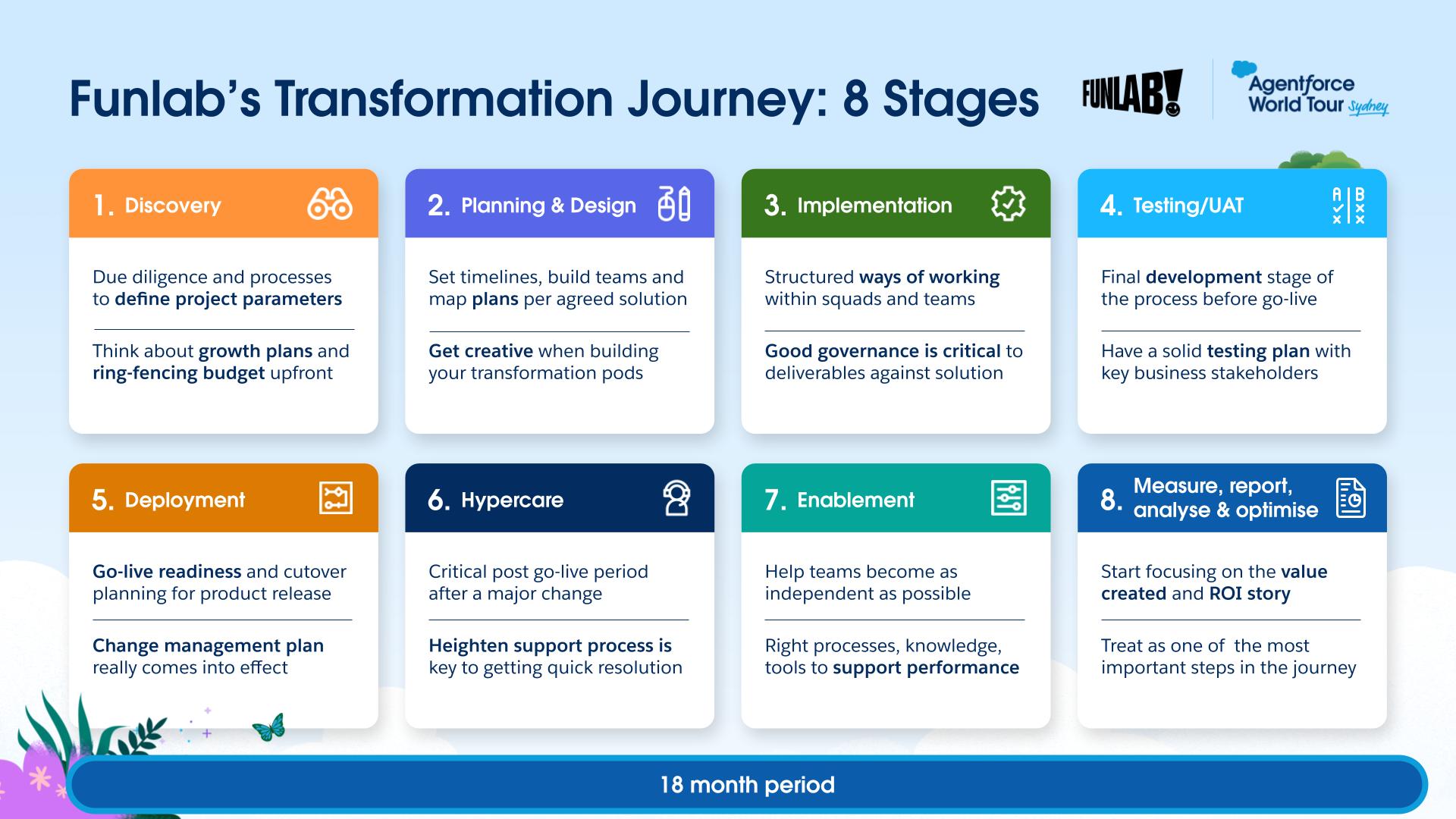 Funlab's Transformation Journey: 8 Stages

FUNLAB!

Agentforce World Tour Sydney

1. Discovery

Due diligence and processes to define project parameters

Think about growth plans and ring-fencing budget upfront

2. Planning & Design

Set timelines, build teams and map plans per agreed solution

Get creative when building your transformation pods

3. Implementation

Structured ways of working within squads and teams

Good governance is critical to deliverables against solution

4. Testing/UAT

A B

Final development stage of the process before go-live

Have a solid testing plan with key business stakeholders

5. Deployment

Go-live readiness and cutover planning for product release

Change management plan really comes into effect

6. Hypercare

Critical post go-live period after a major change

Heighten support process is key to getting quick resolution

7. Enablement

Help teams become as independent as possible

Right processes, knowledge, tools to support performance

8. Measure, report, analyse & optimise

Start focusing on the value created and ROI story

Treat as one of the most important steps in the journey

18 month period